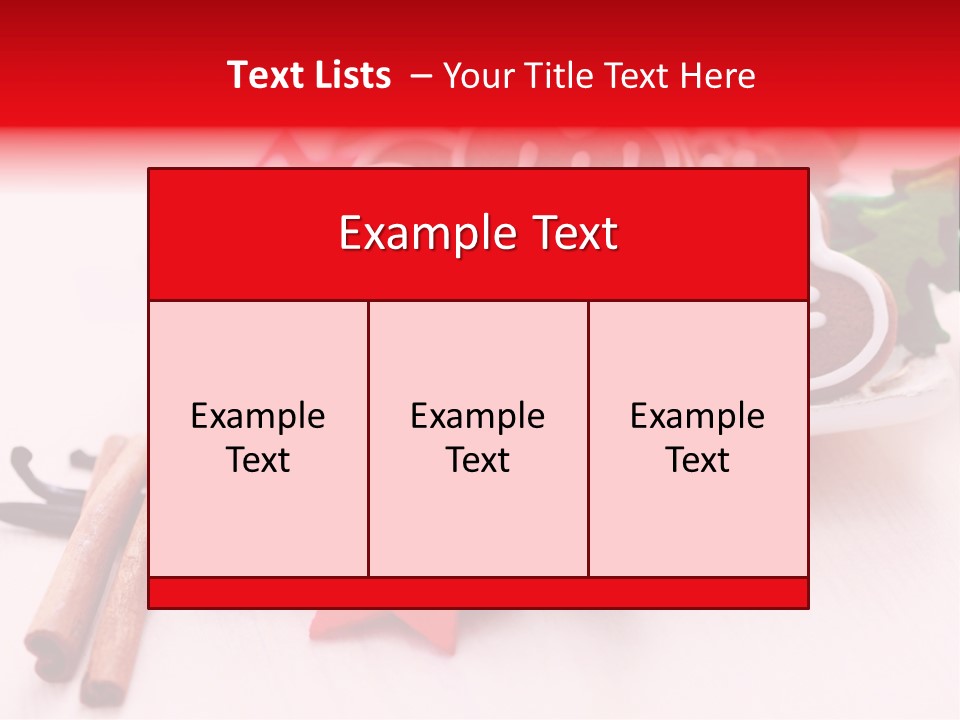 Text Lists – Your Title Text Here

Example Text

Example Text

Example Text

Example Text